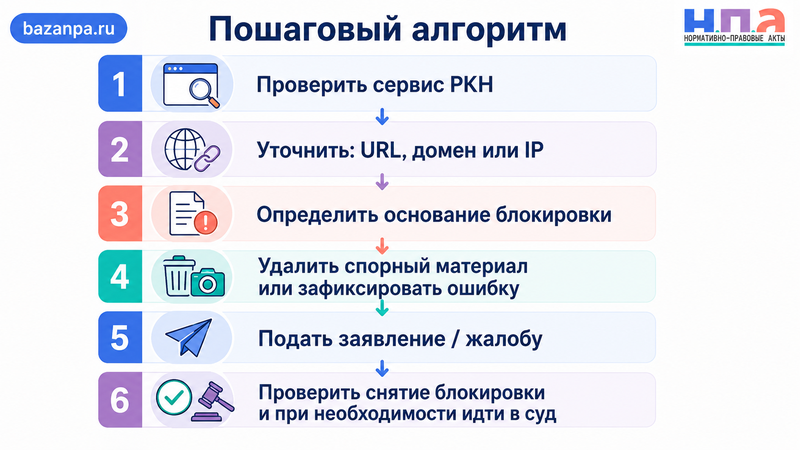 bazanpa.ru

Пошаговый алгоритм

Н.П.А
НОРМАТИВНО-ПРАВОВЫЕ АКТЫ

1 Проверить сервис РКН

2 Уточнить: URL, домен или IP

3 Определить основание блокировки

4 Удалить спорный материал или зафиксировать ошибку

5 Подать заявление / жалобу

6 Проверить снятие блокировки и при необходимости идти в суд